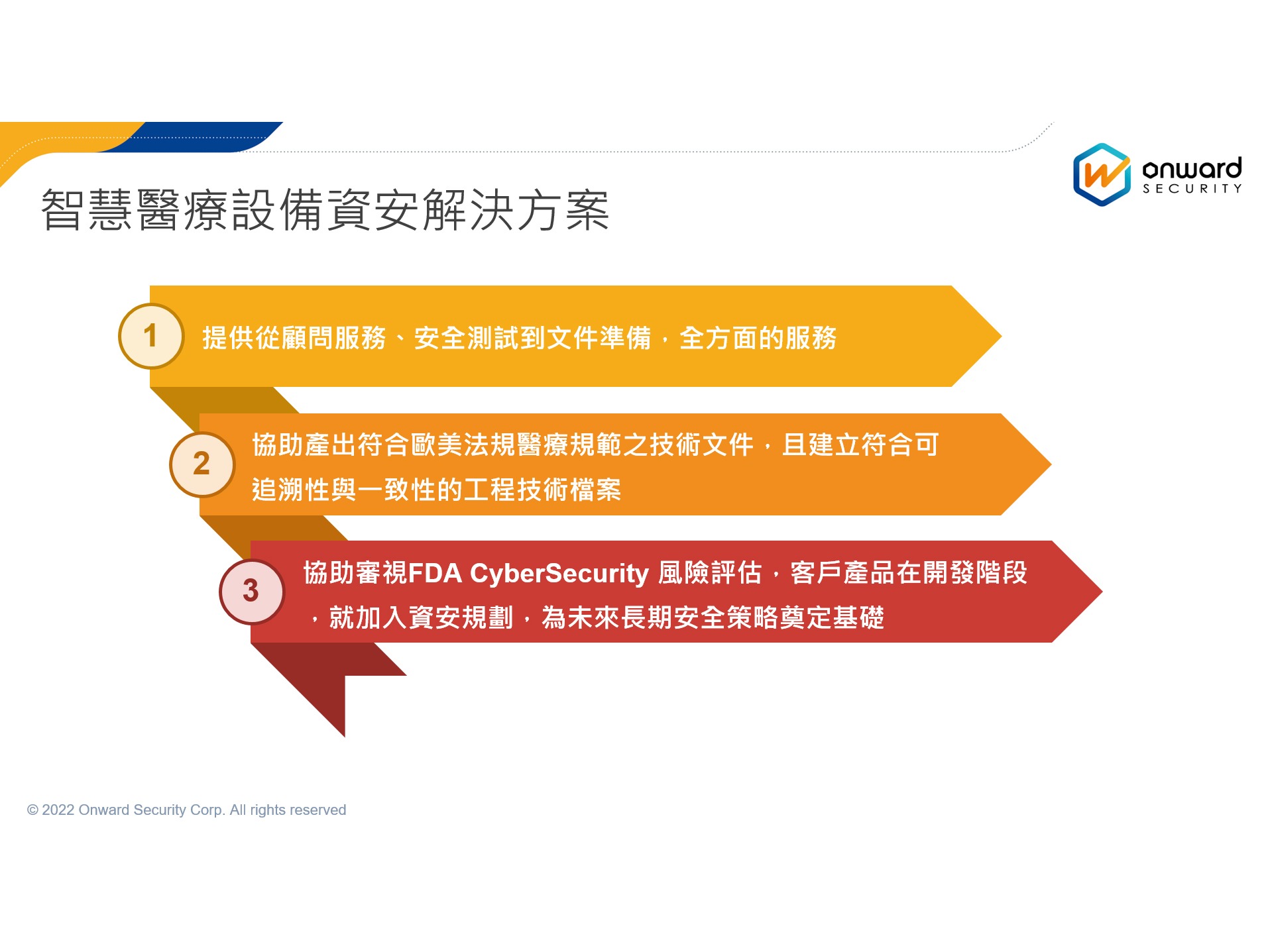 onward
SECURITY

智慧醫療設備資安解決方案

1 提供從顧問服務、安全測試到文件準備，全方面的服務

2 協助產出符合歐美法規醫療規範之技術文件，且建立符合可追溯性與一致性的工程技術檔案

3 協助審視FDA CyberSecurity 風險評估，客戶產品在開發階段，就加入資安規劃，為未來長期安全策略奠定基礎

© 2022 Onward Security Corp. All rights reserved